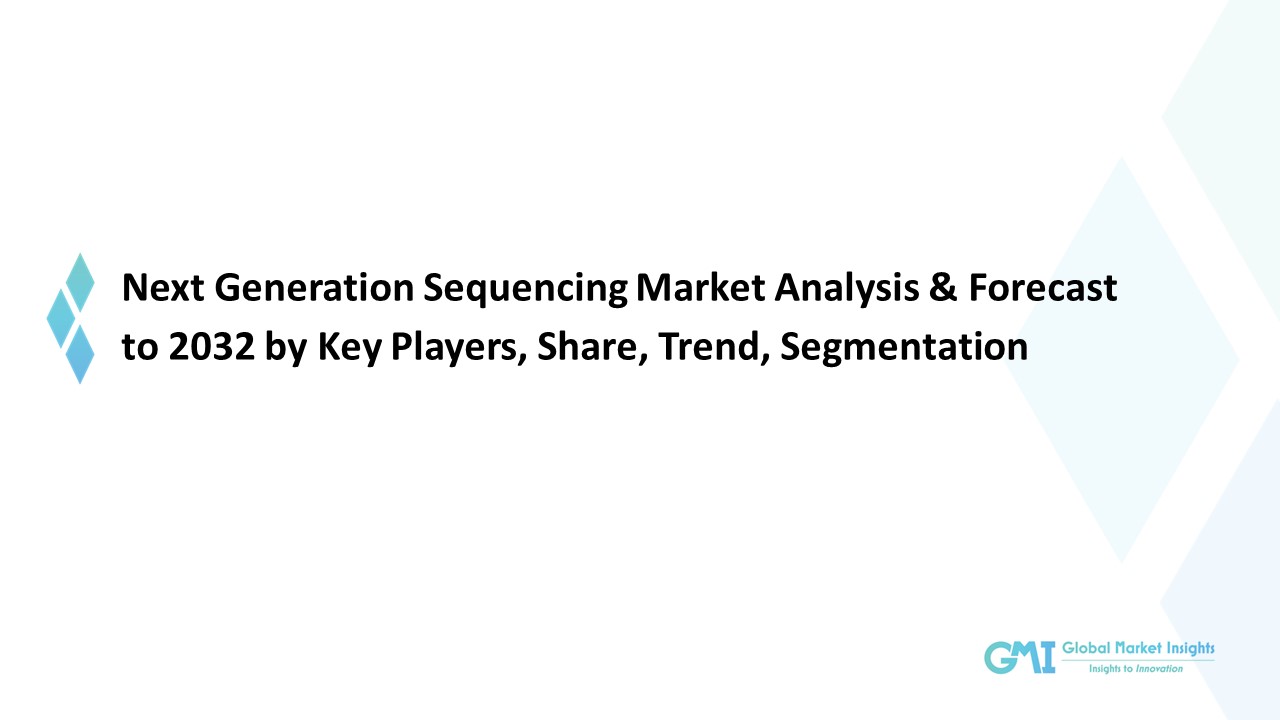 Next Generation Sequencing Market Analysis & Forecast to 2032 by Key Players, Share, Trend, Segmentation

GMI Global Market Insights
Insights to Innovation